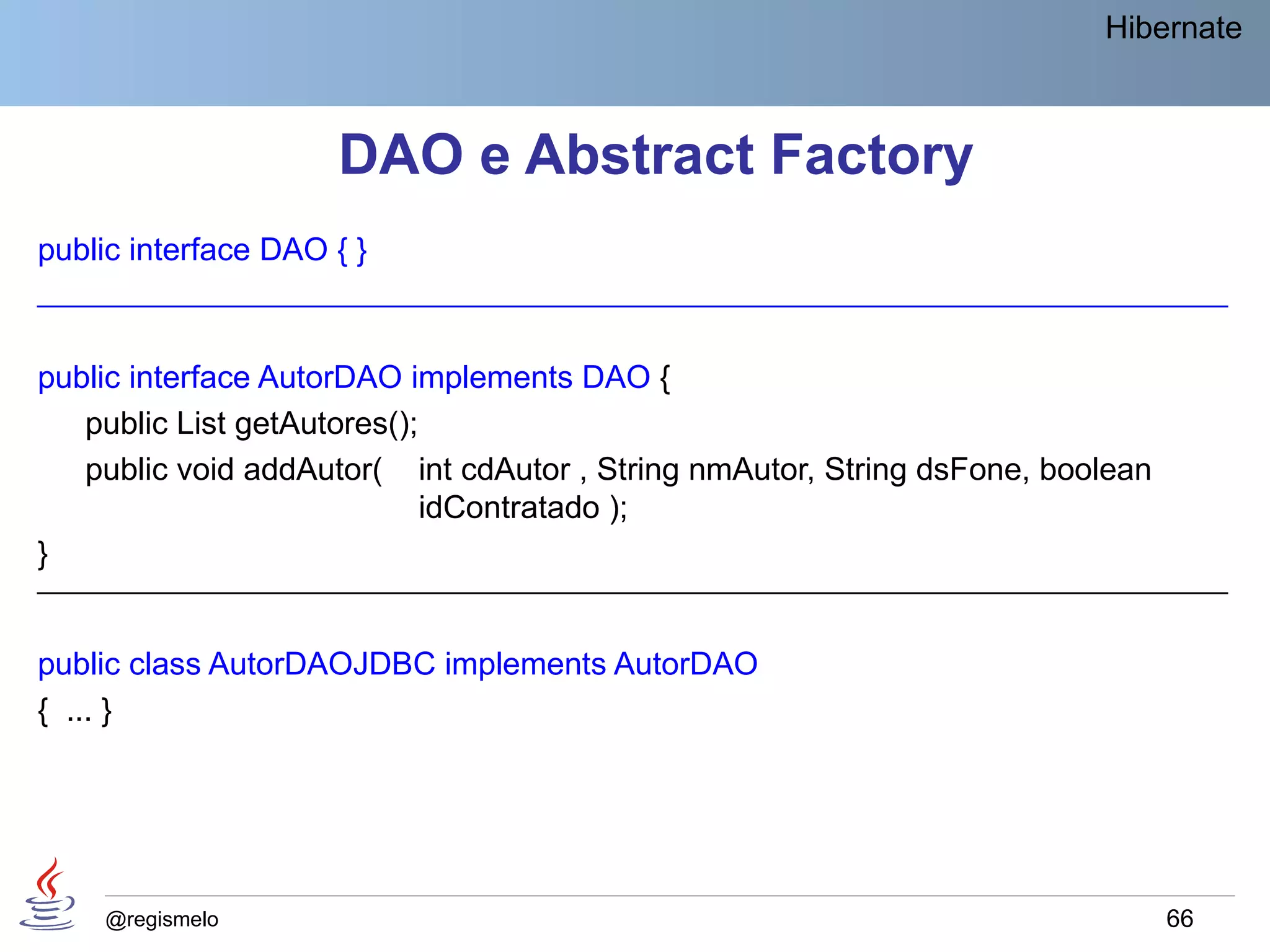 Hibernate

DAO e Abstract Factory

public interface DAO { }

public interface AutorDAO implements DAO {
public List getAutores();
public void addAutor( int cdAutor , String nmAutor, String dsFone, boolean idContratado );
}

public class AutorDAOJDBC implements AutorDAO
{ ... }

@regismelo

66